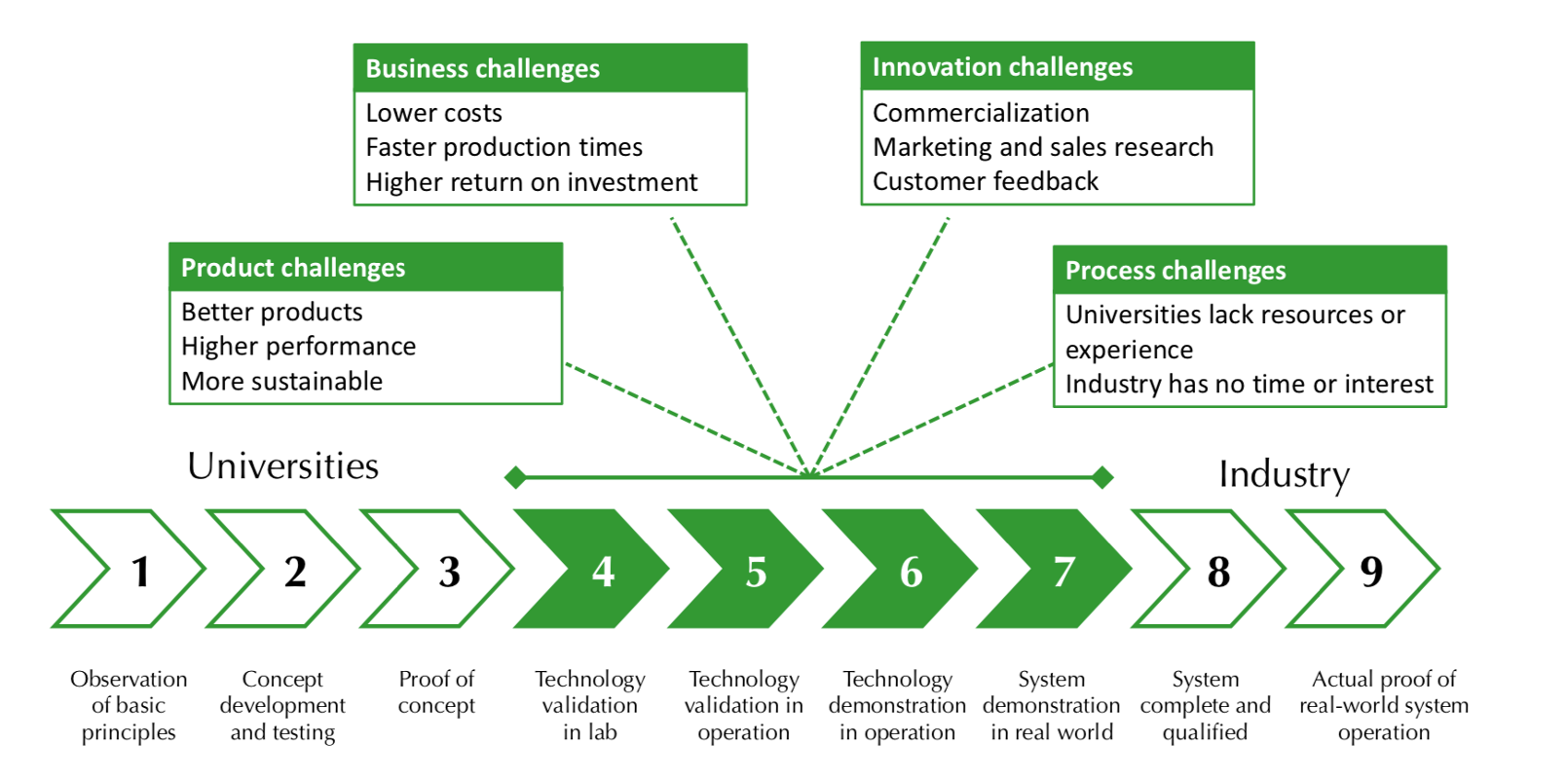 Business challenges
Lower costs
Faster production times
Higher return on investment

Innovation challenges
Commercialization
Marketing and sales research
Customer feedback

Product challenges
Better products
Higher performance
More sustainable

Process challenges
Universities lack resources or experience
Industry has no time or interest

Universities

Industry

1
2
3
4
5
6
7
8
9

Observation of basic principles

Concept development and testing

Proof of concept

Technology validation in lab

Technology validation in operation

Technology demonstration in operation

System demonstration in real world

System complete and qualified

Actual proof of real-world system operation